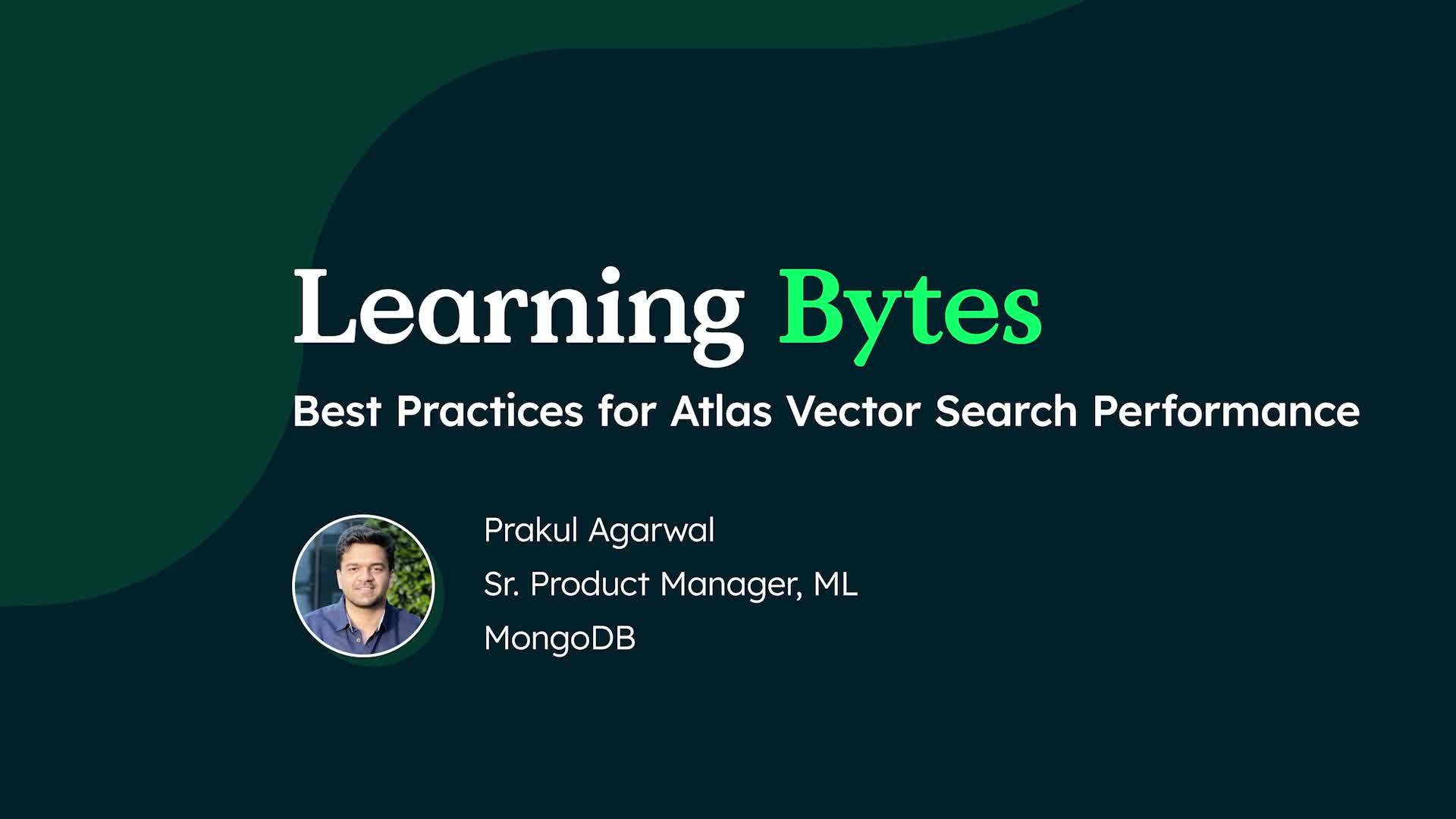 Learning Bytes
Best Practices for Atlas Vector Search Performance

Prakul Agarwal
Sr. Product Manager, ML
MongoDB